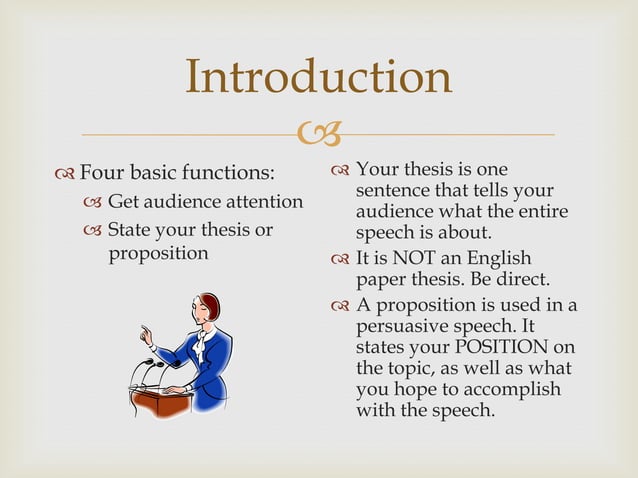 Introduction

Four basic functions:

Get audience attention

State your thesis or proposition

Your thesis is one sentence that tells your audience what the entire speech is about.

It is NOT an English paper thesis. Be direct.

A proposition is used in a persuasive speech. It states your POSITION on the topic, as well as what you hope to accomplish with the speech.